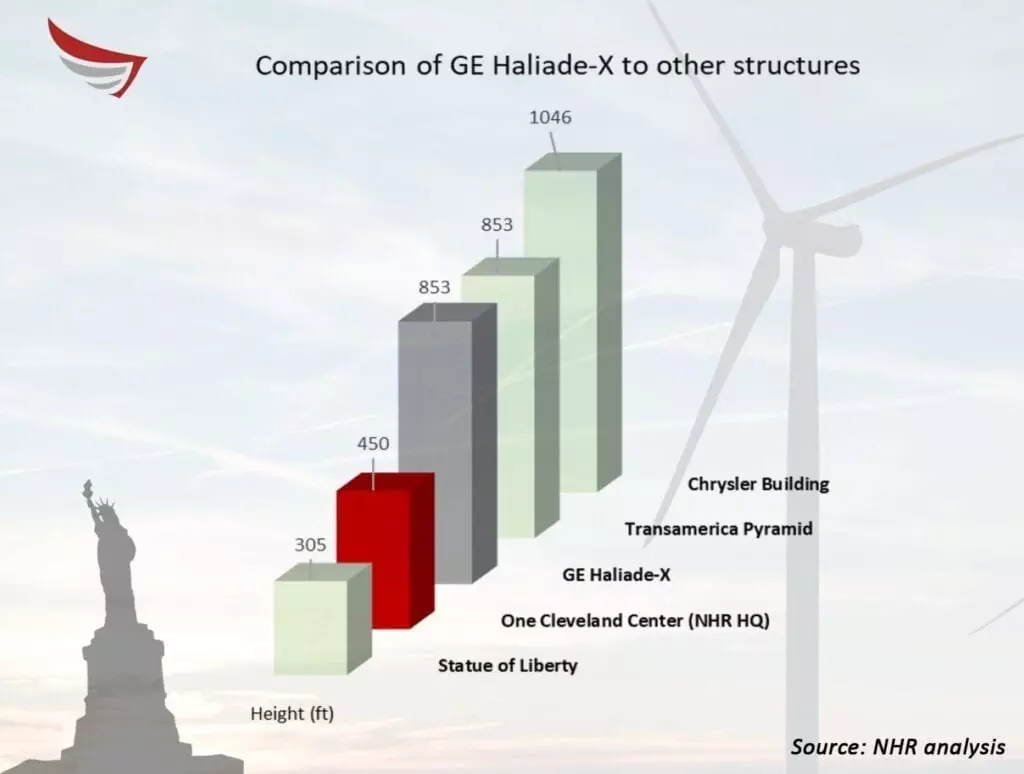 Comparison of GE Haliade-X to other structures

1046

853

853

450

305

Chrysler Building

Transamerica Pyramid

GE Haliade-X

One Cleveland Center (NHR HQ)

Statue of Liberty

Height (ft)

Source: NHR analysis